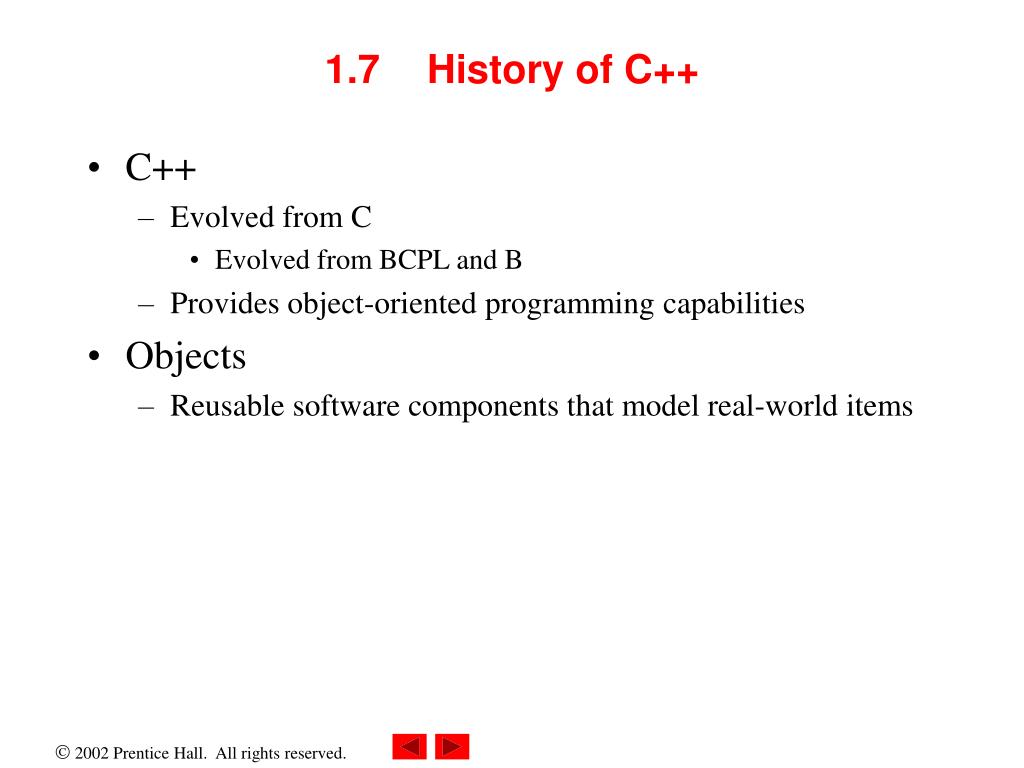 1.7 History of C++

• C++
– Evolved from C
• Evolved from BCPL and B
– Provides object-oriented programming capabilities
• Objects
– Reusable software components that model real-world items

© 2002 Prentice Hall. All rights reserved.